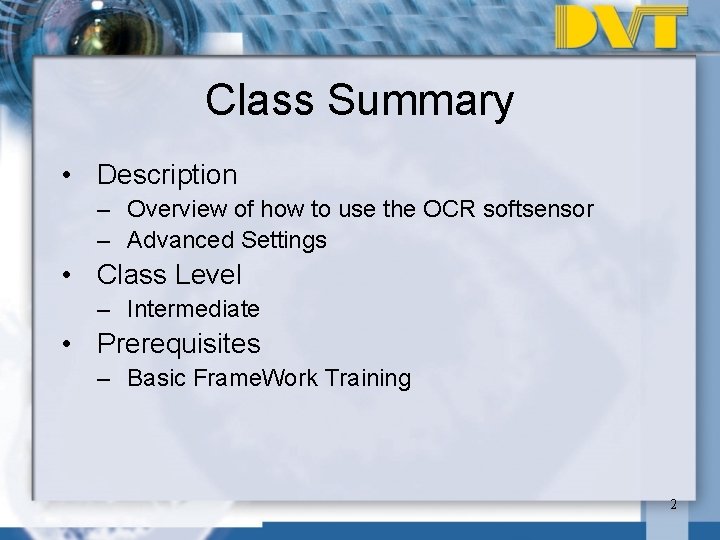 DVT

Class Summary

• Description
– Overview of how to use the OCR softsensor
– Advanced Settings
• Class Level
– Intermediate
• Prerequisites
– Basic FrameWork Training

2